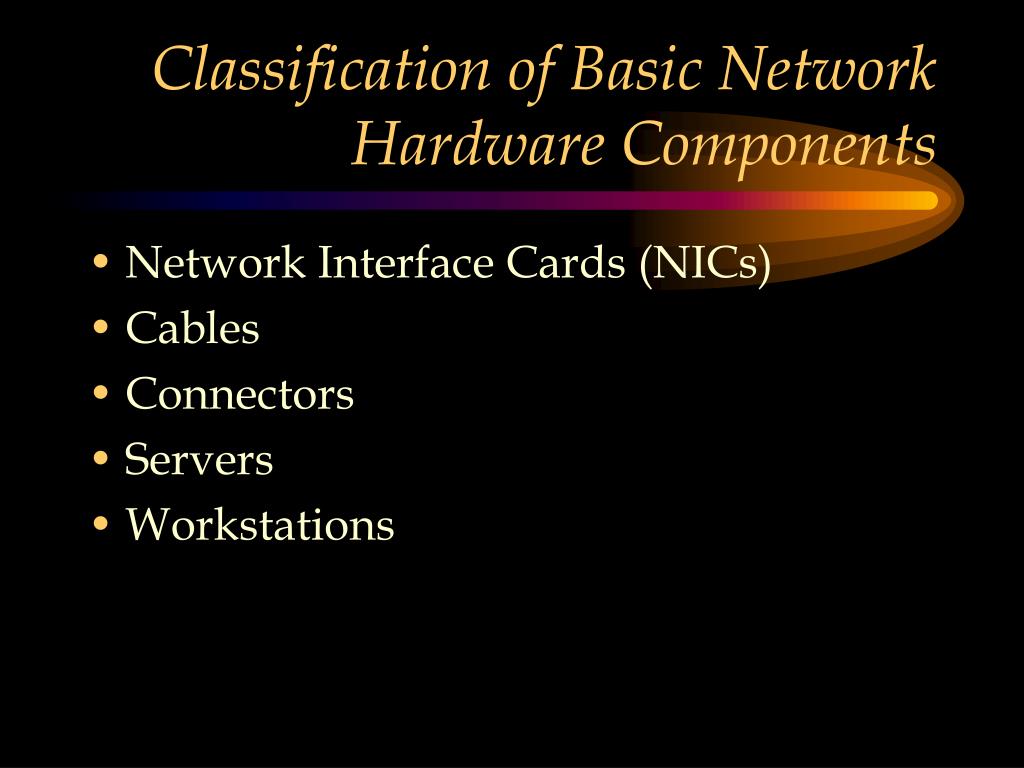 Classification of Basic Network Hardware Components

• Network Interface Cards (NICs)
• Cables
• Connectors
• Servers
• Workstations